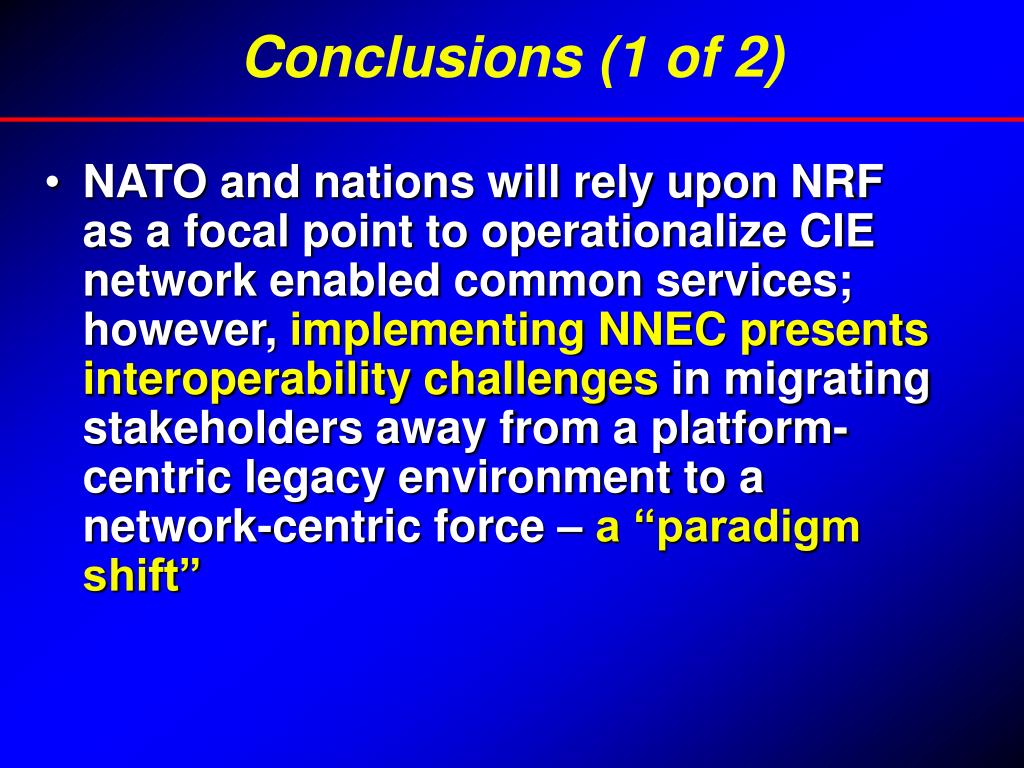 Conclusions (1 of 2)

• NATO and nations will rely upon NRF as a focal point to operationalize CIE network enabled common services; however, implementing NNEC presents interoperability challenges in migrating stakeholders away from a platform-centric legacy environment to a network-centric force – a “paradigm shift”